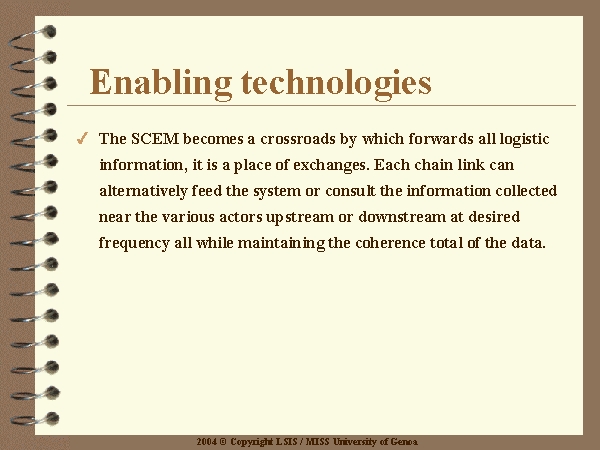 Enabling technologies

✓ The SCEM becomes a crossroads by which forwards all logistic information, it is a place of exchanges. Each chain link can alternatively feed the system or consult the information collected near the various actors upstream or downstream at desired frequency all while maintaining the coherence total of the data.

2004 © Copyright LSIS / MISS University of Genoa